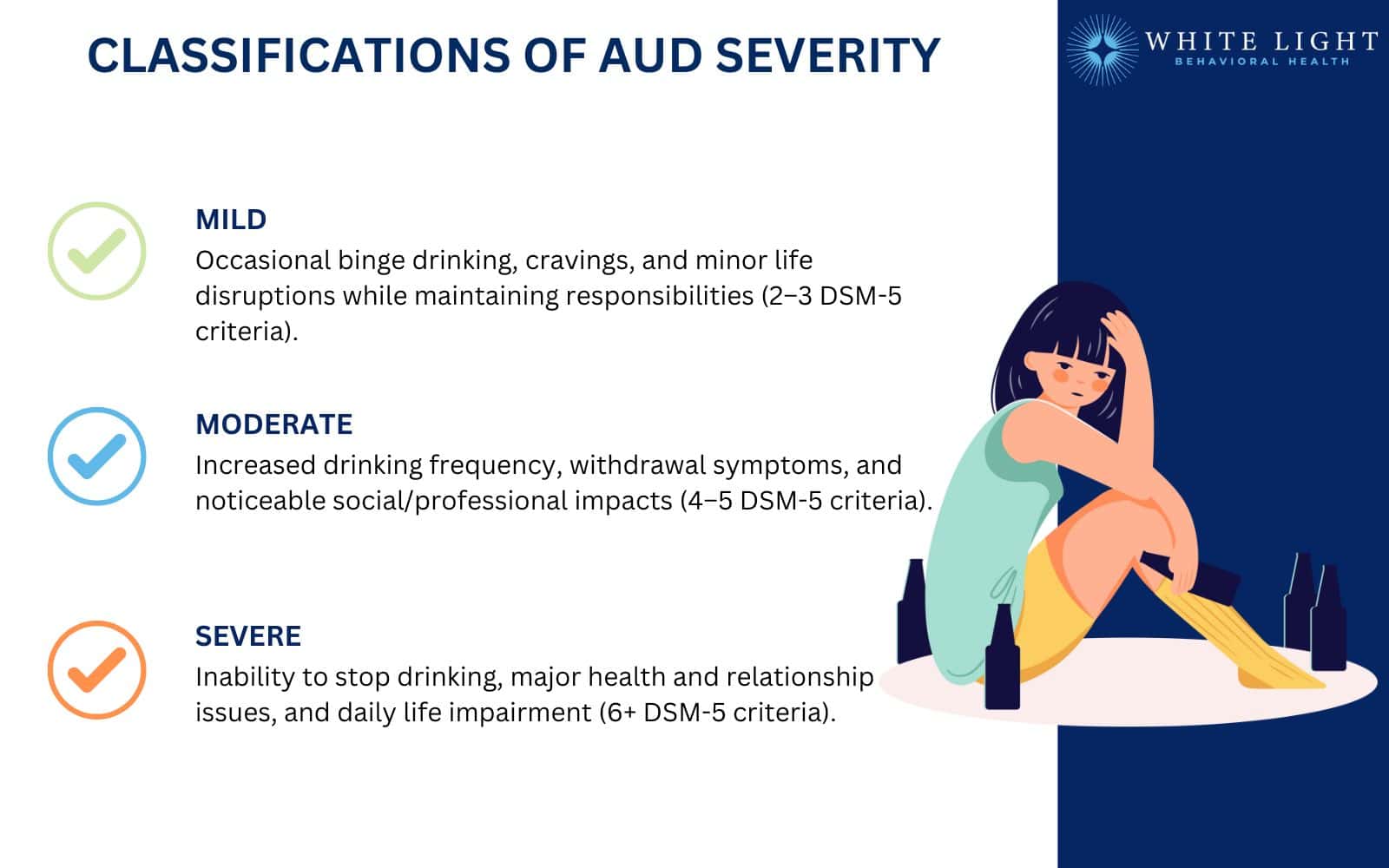 CLASSIFICATIONS OF AUD SEVERITY

WHITE LIGHT
BEHAVIORAL HEALTH

MILD
Occasional binge drinking, cravings, and minor life disruptions while maintaining responsibilities (2–3 DSM-5 criteria).

MODERATE
Increased drinking frequency, withdrawal symptoms, and noticeable social/professional impacts (4–5 DSM-5 criteria).

SEVERE
Inability to stop drinking, major health and relationship issues, and daily life impairment (6+ DSM-5 criteria).